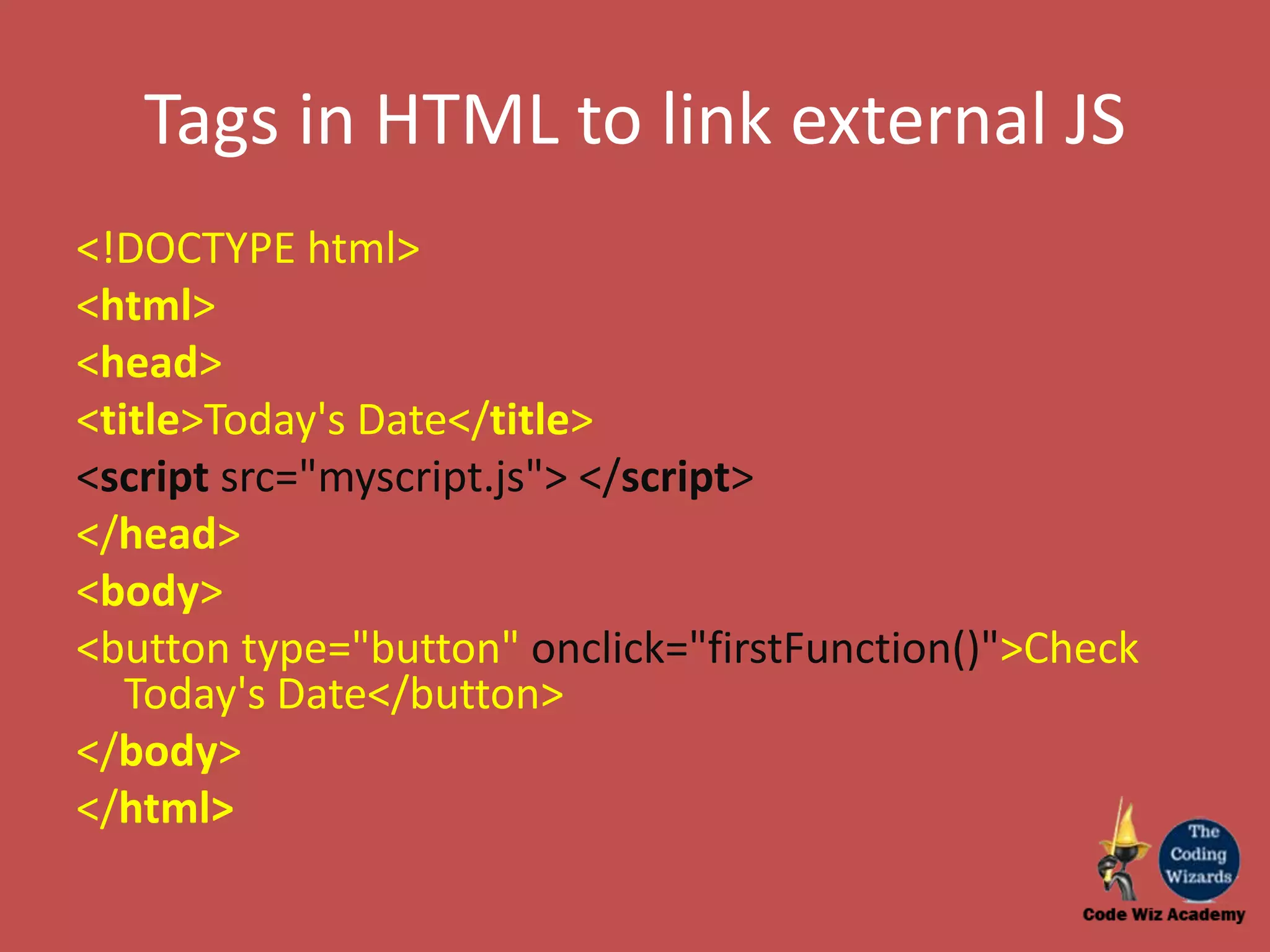 Tags in HTML to link external JS

<!DOCTYPE html>
<html>
<head>
<title>Today's Date</title>
<script src="myscript.js"> </script>
</head>
<body>
<button type="button" onclick="firstFunction()">Check Today's Date</button>
</body>
</html>

The Coding Wizards
Code Wiz Academy